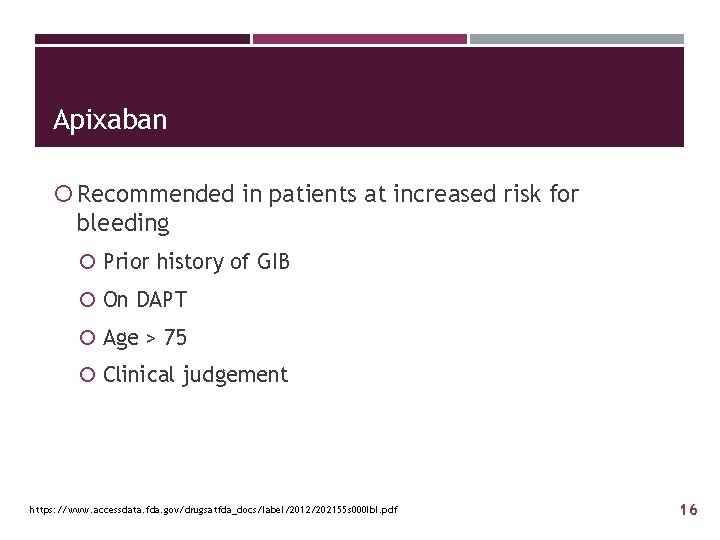 Apixaban

Recommended in patients at increased risk for bleeding

Prior history of GIB

On DAPT

Age > 75

Clinical judgement

https://www.accessdata.fda.gov/drugsatfda_docs/label/2012/202155s000lbl.pdf

16